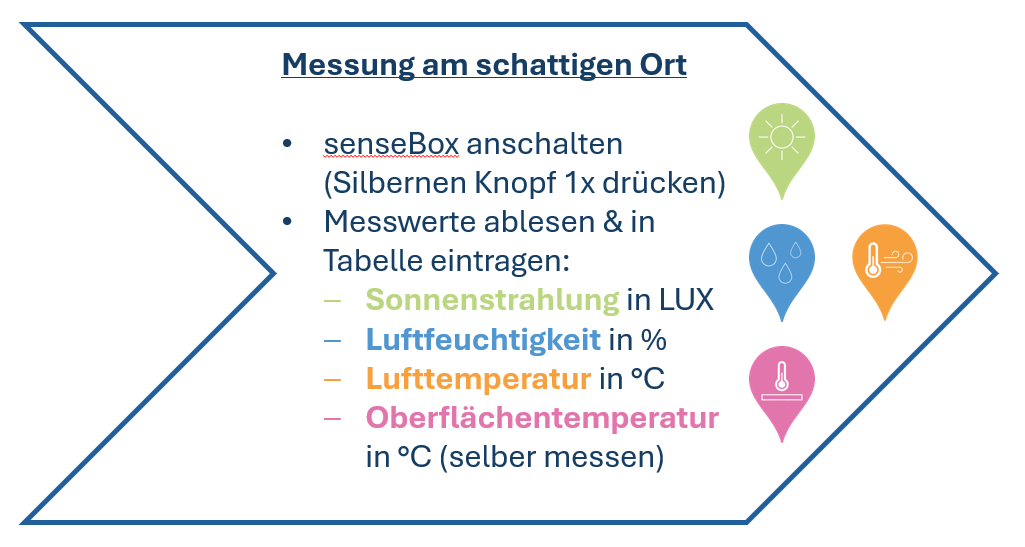 Messung am schattigen Ort

• senseBox anschalten (Silbernen Knopf 1x drücken)
• Messwerte ablesen & in Tabelle eintragen:
- Sonnenstrahlung in LUX
- Luftfeuchtigkeit in %
- Lufttemperatur in °C
- Oberflächentemperatur in °C (selber messen)